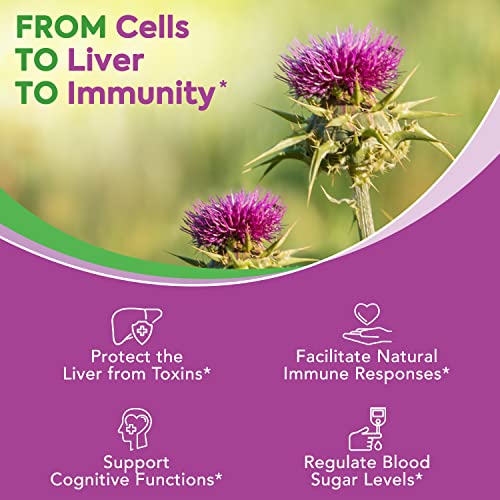 FROM Cells
TO Liver
TO Immunity*

Protect the Liver from Toxins*

Facilitate Natural Immune Responses*

Support Cognitive Functions*

Regulate Blood Sugar Levels*